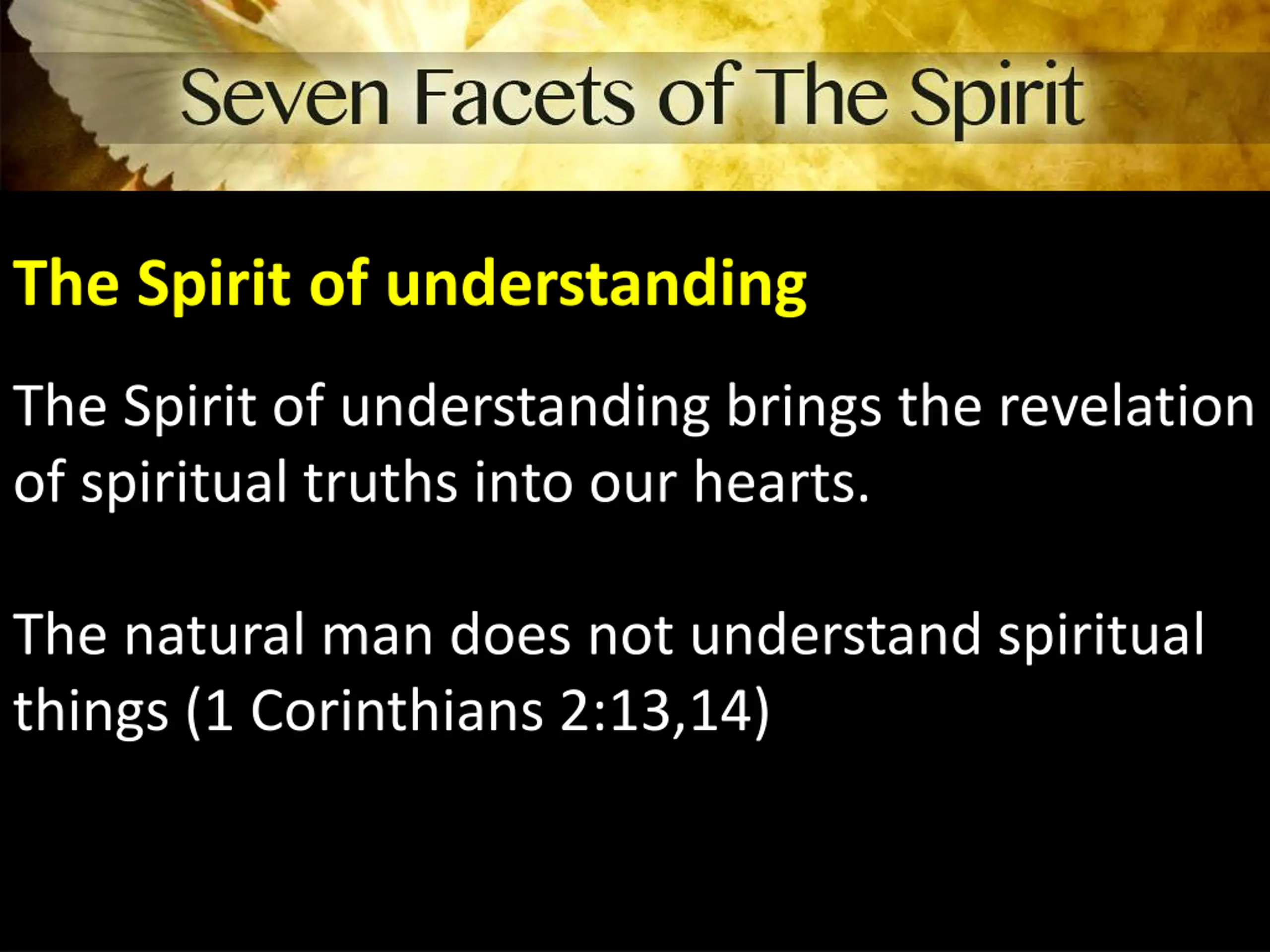 Seven Facets of The Spirit

The Spirit of understanding

The Spirit of understanding brings the revelation of spiritual truths into our hearts.

The natural man does not understand spiritual things (1 Corinthians 2:13,14)